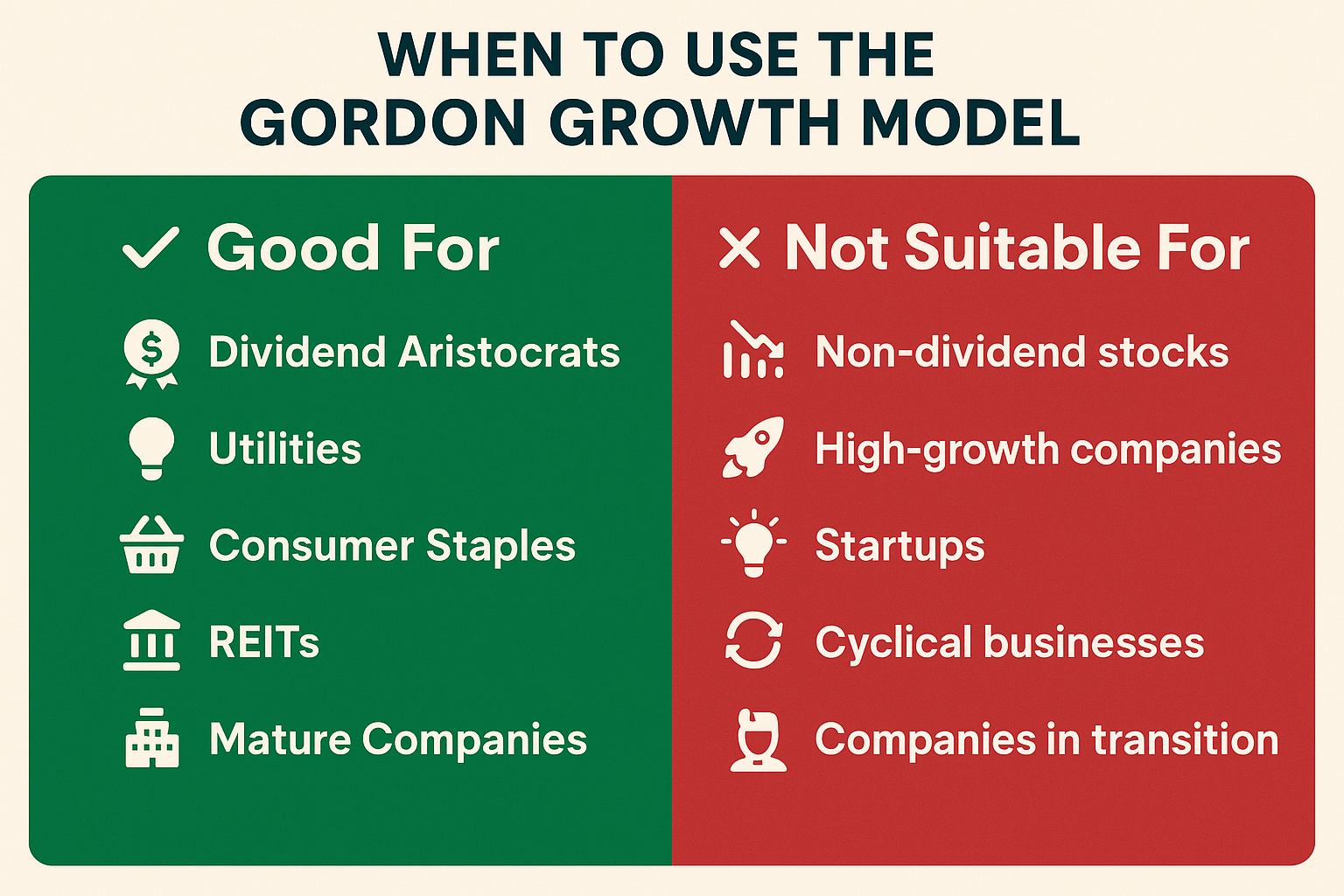 WHEN TO USE THE GORDON GROWTH MODEL

✓ Good For

Dividend Aristocrats

Utilities

Consumer Staples

REITs

Mature Companies

✕ Not Suitable For

Non-dividend stocks

High-growth companies

Startups

Cyclical businesses

Companies in transition